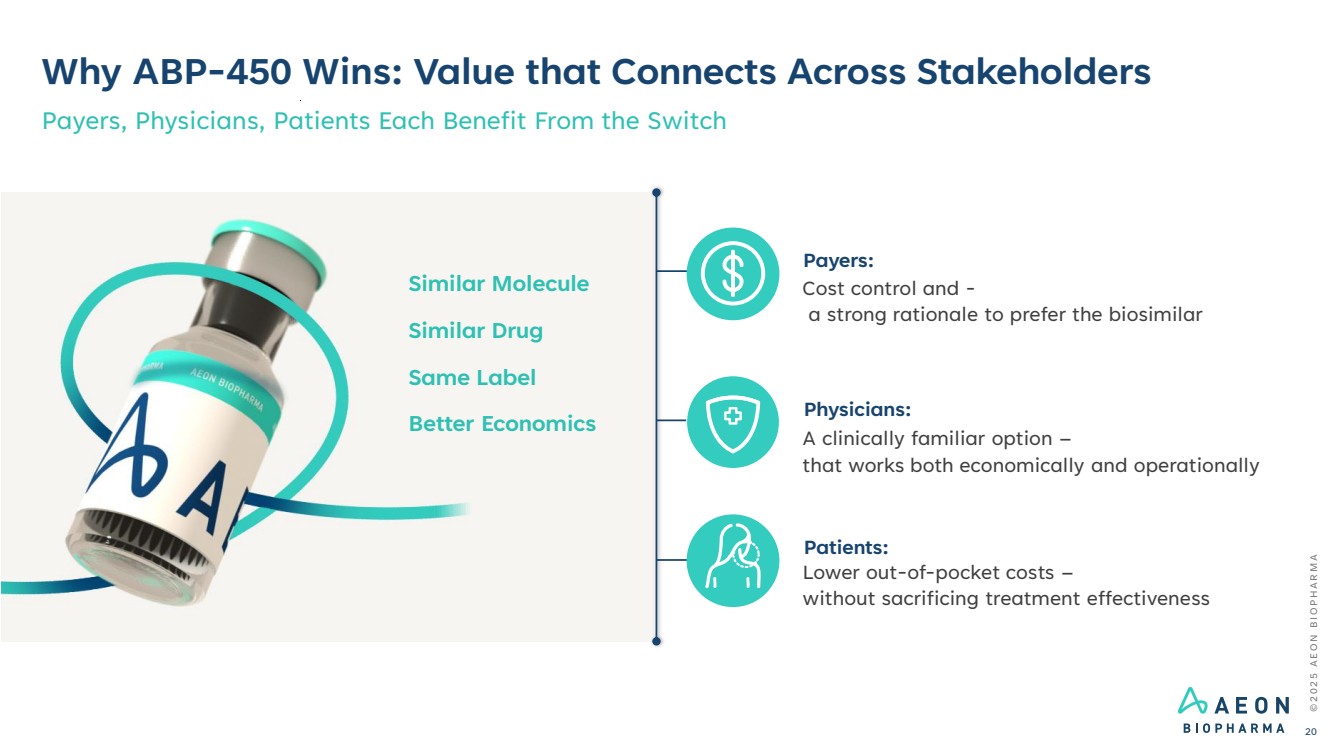 Why ABP-450 Wins: Value that Connects Across Stakeholders

Payers, Physicians, Patients Each Benefit From the Switch

AEON BIOPHARMA

Similar Molecule

Similar Drug

Same Label

Better Economics

Payers:
Cost control and - a strong rationale to prefer the biosimilar

Physicians:
A clinically familiar option – that works both economically and operationally

Patients:
Lower out-of-pocket costs – without sacrificing treatment effectiveness

© 2025 AEON BIOPHARMA

AEON BIOPHARMA

20